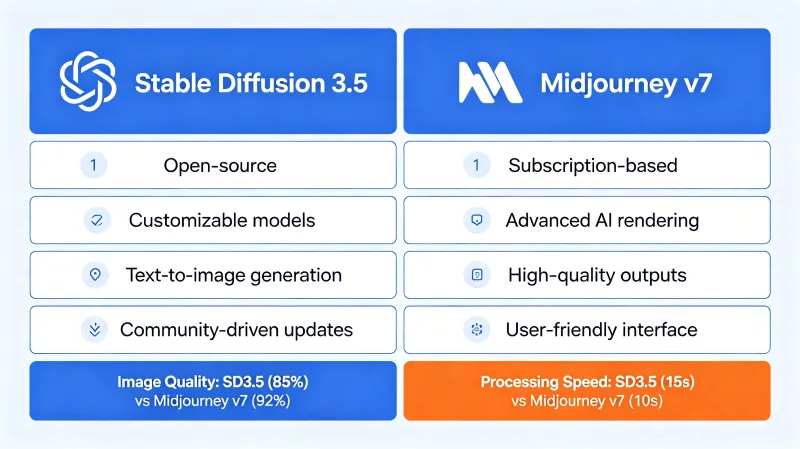 Stable Diffusion 3.5

1 Open-source

Customizable models

Text-to-image generation

Community-driven updates

Image Quality: SD3.5 (85%) vs Midjourney v7 (92%)

Midjourney v7

1 Subscription-based

Advanced AI rendering

High-quality outputs

User-friendly interface

Processing Speed: SD3.5 (15s) vs Midjourney v7 (10s)